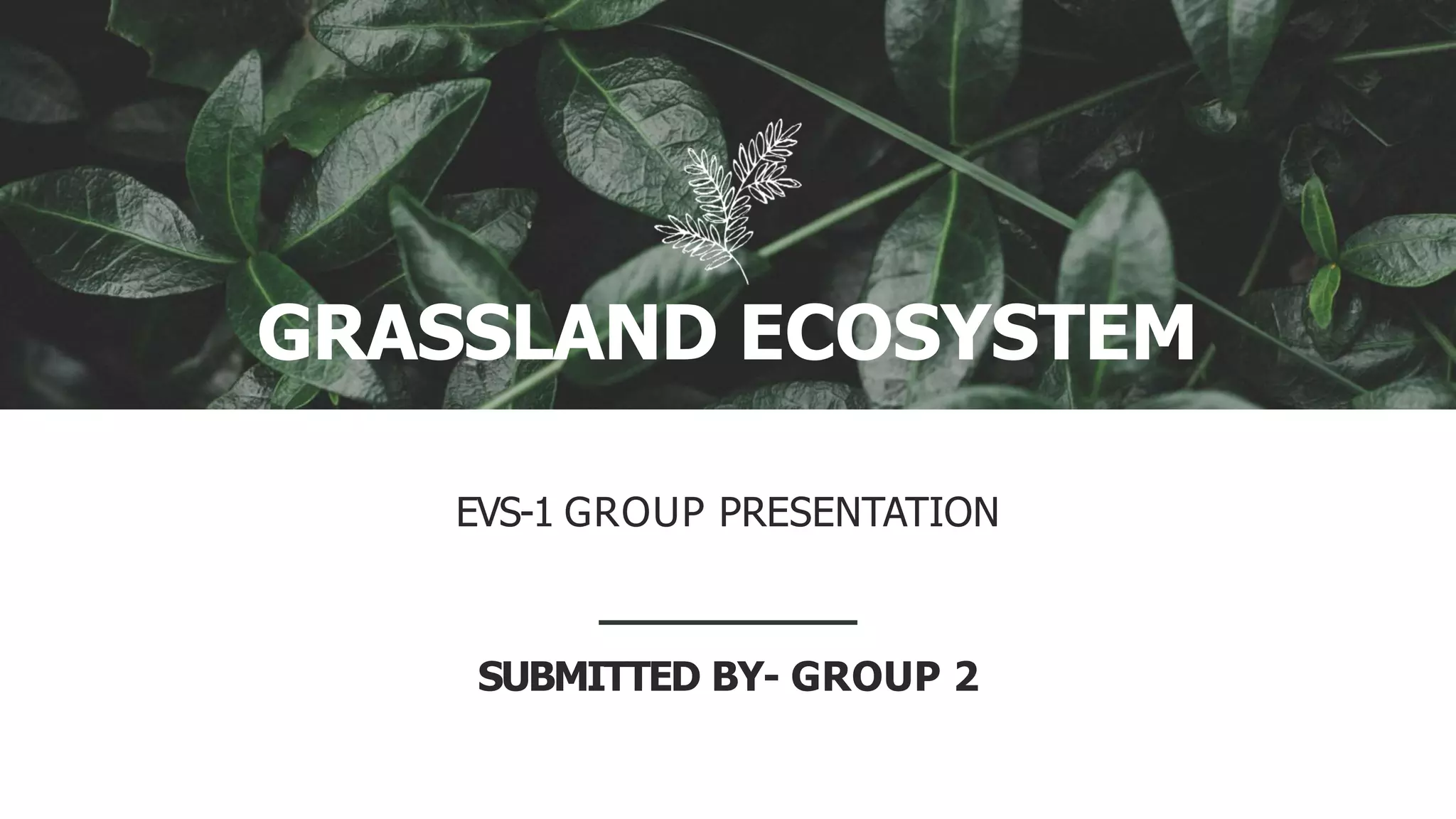 GRASSLAND ECOSYSTEM

EVS-1 GROUP PRESENTATION

SUBMITTED BY- GROUP 2